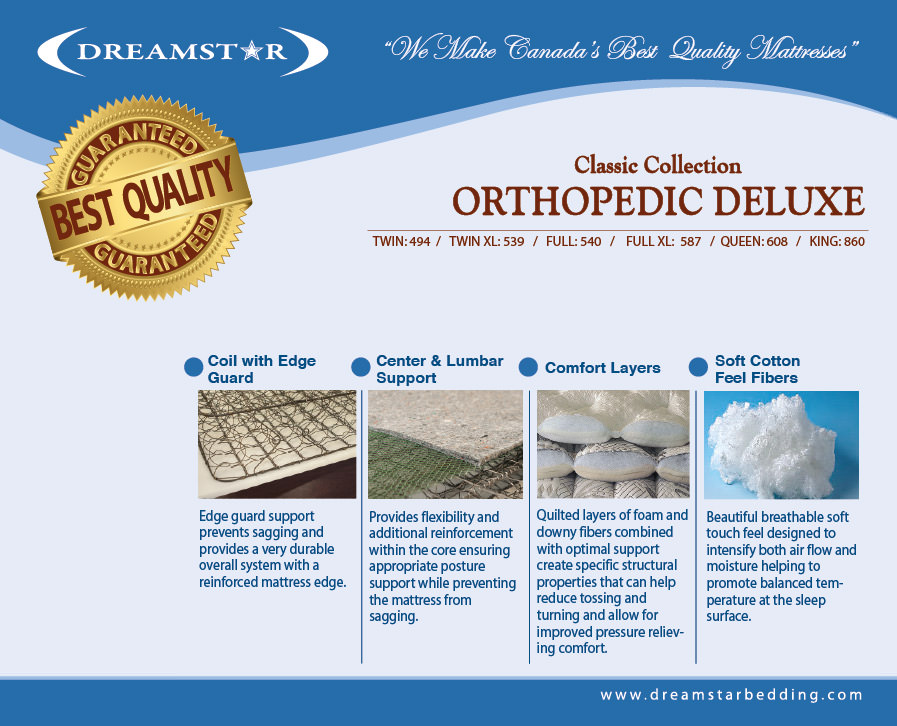 DREAMSTAR

"We Make Canada's Best Quality Mattresses"

GUARANTEED
BEST QUALITY
GUARANTEED

Classic Collection
ORTHOPEDIC DELUXE

TWIN: 494 / TWIN XL: 539 / FULL: 540 / FULL XL: 587 / QUEEN: 608 / KING: 860

Coil with Edge Guard

Edge guard support prevents sagging and provides a very durable overall system with a reinforced mattress edge.

Center & Lumbar Support

Provides flexibility and additional reinforcement within the core ensuring appropriate posture support while preventing the mattress from sagging.

Comfort Layers

Quilted layers of foam and downy fibers combined with optimal support create specific structural properties that can help reduce tossing and turning and allow for improved pressure relieving comfort.

Soft Cotton Feel Fibers

Beautiful breathable soft touch feel designed to intensify both air flow and moisture helping to promote balanced temperature at the sleep surface.

www.dreamstarbedding.com